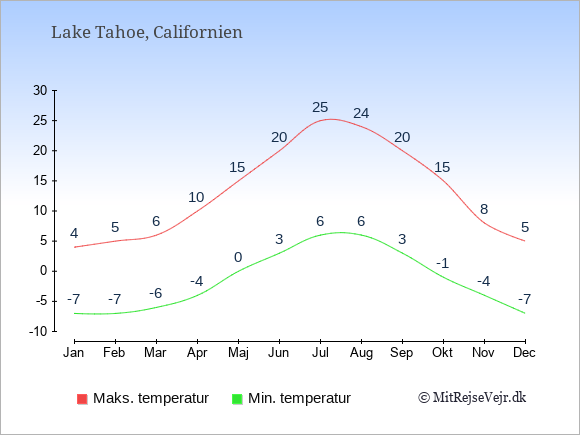 Lake Tahoe, Californien

30
25
20
15
10
5
0
-5
-10

4 5 6 10 15 20 25 24 20 15 8 5

-7 -7 -6 -4 0 3 6 6 3 -1 -4 -7

Jan Feb Mar Apr Maj Jun Jul Aug Sep Okt Nov Dec

Maks. temperatur
Min. temperatur
© MitRejseVejr.dk